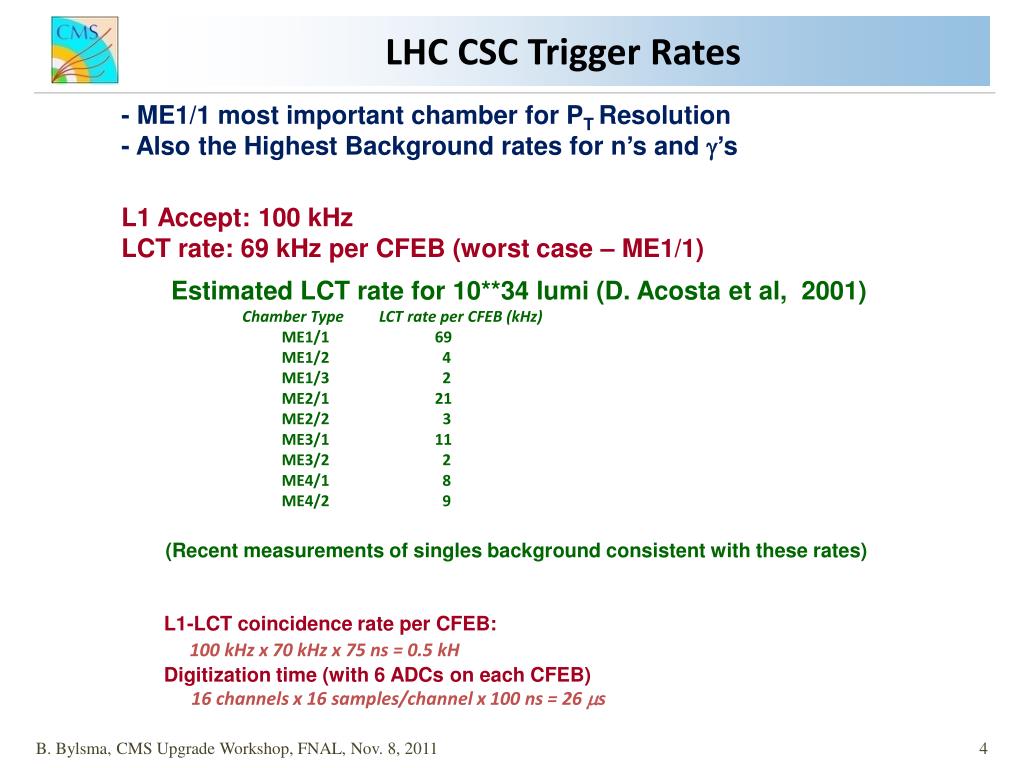 CMS

LHC CSC Trigger Rates

- ME1/1 most important chamber for $P_T$ Resolution
- Also the Highest Background rates for n's and $\gamma$'s

L1 Accept: 100 kHz
LCT rate: 69 kHz per CFEB (worst case – ME1/1)

Estimated LCT rate for 10**34 lumi (D. Acosta et al, 2001)

| Chamber Type | LCT rate per CFEB (kHz) |
|---|---|
| ME1/1 | 69 |
| ME1/2 | 4 |
| ME1/3 | 2 |
| ME2/1 | 21 |
| ME2/2 | 3 |
| ME3/1 | 11 |
| ME3/2 | 2 |
| ME4/1 | 8 |
| ME4/2 | 9 |

(Recent measurements of singles background consistent with these rates)

L1-LCT coincidence rate per CFEB:
100 kHz x 70 kHz x 75 ns = 0.5 kH
Digitization time (with 6 ADCs on each CFEB)
16 channels x 16 samples/channel x 100 ns = 26 $\mu$s

B. Bylsma, CMS Upgrade Workshop, FNAL, Nov. 8, 2011

4